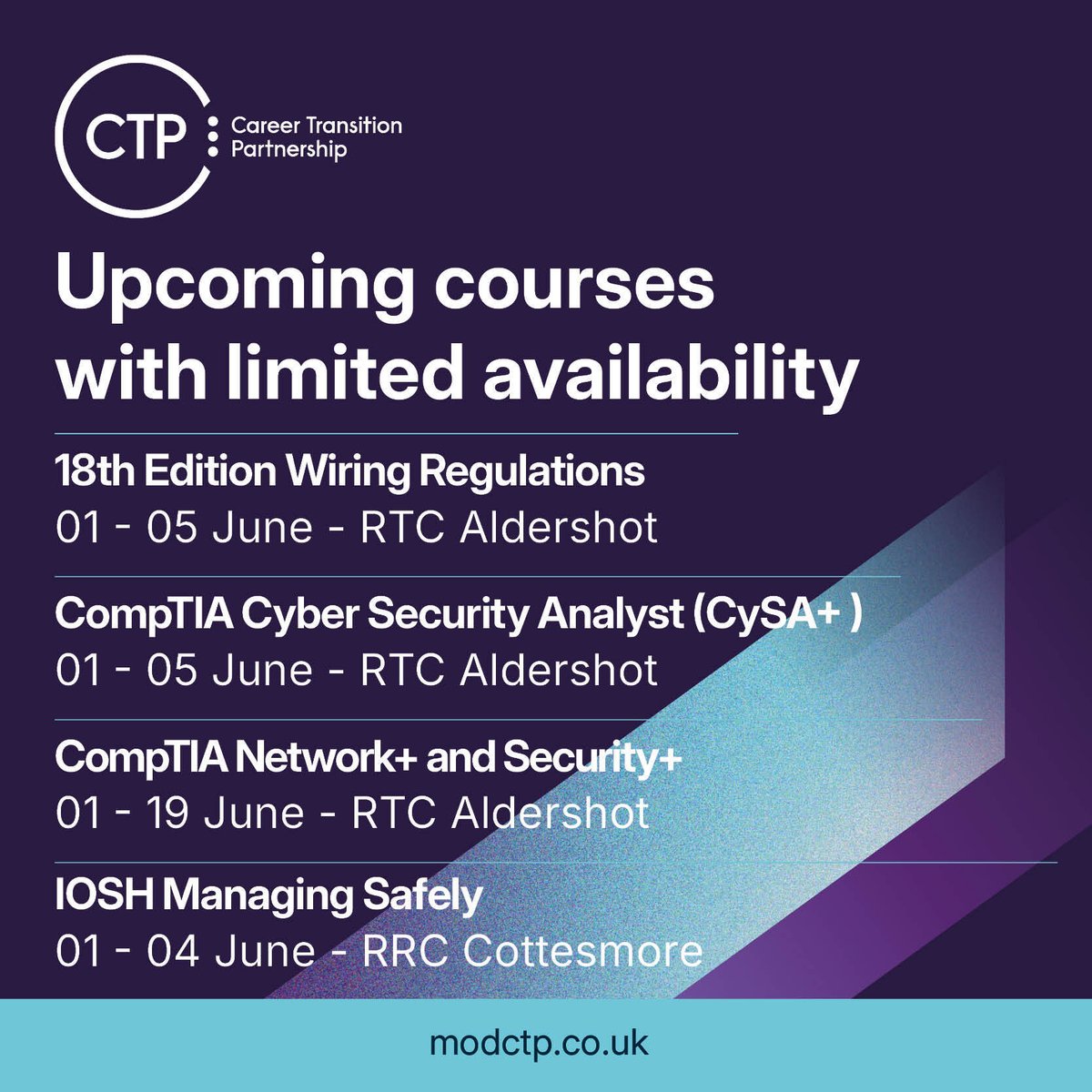 CTP Career Transition Partnership

Upcoming courses with limited availability

18th Edition Wiring Regulations
01 - 05 June - RTC Aldershot

CompTIA Cyber Security Analyst (CySA+ )
01 - 05 June - RTC Aldershot

CompTIA Network+ and Security+
01 - 19 June - RTC Aldershot

IOSH Managing Safely
01 - 04 June - RRC Cottesmore

modctp.co.uk